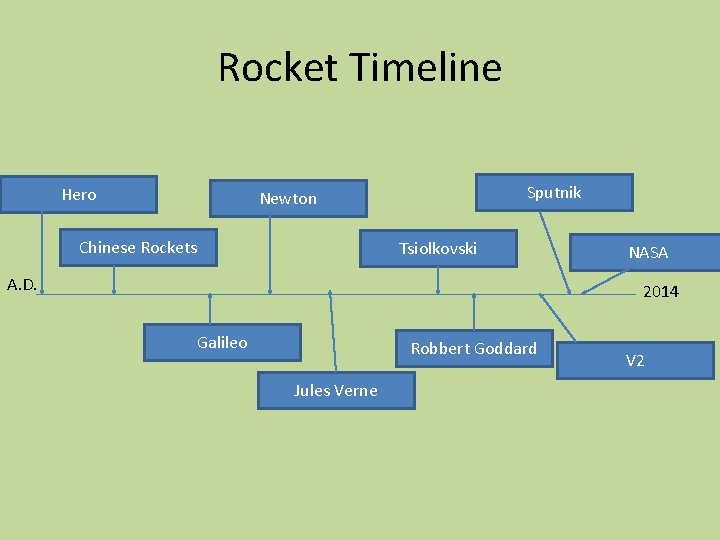 Rocket Timeline

Hero

Newton

Sputnik

Chinese Rockets

Tsiolkovski

NASA

A.D.

2014

Galileo

Robbert Goddard

V2

Jules Verne